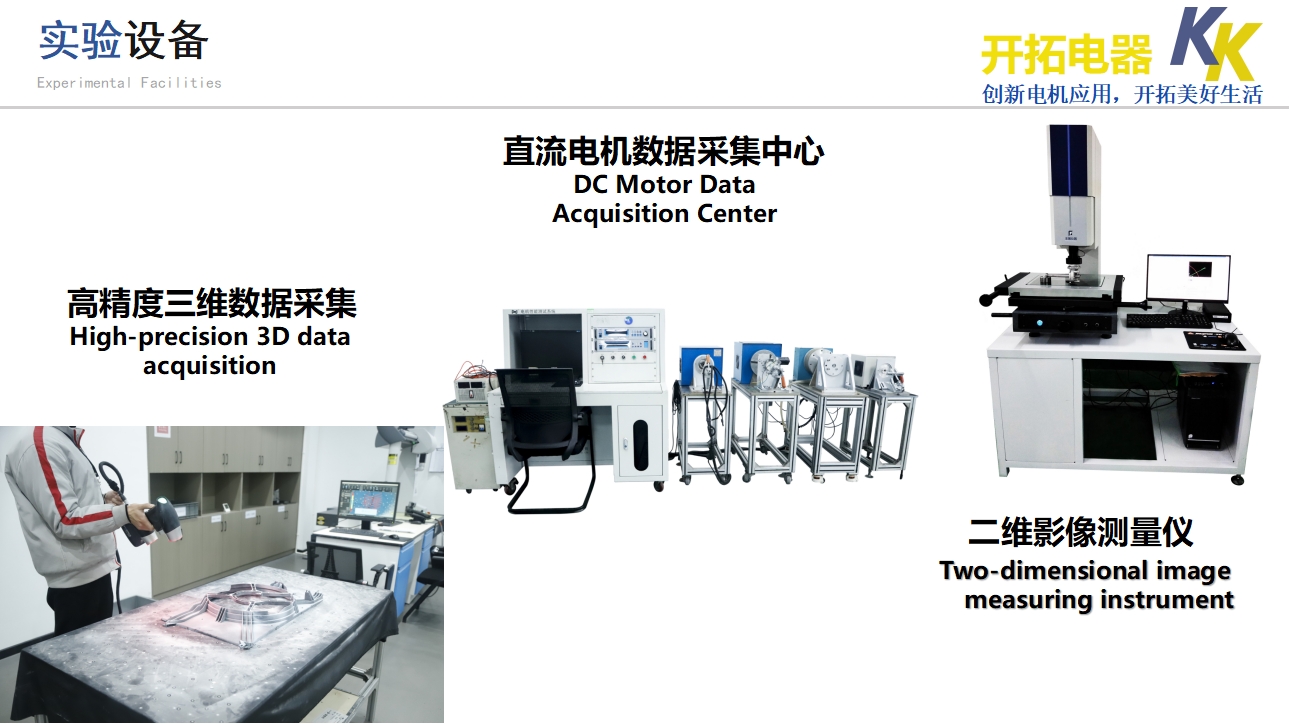 实验设备
Experimental Facilities

开拓电器 KK
创新电机应用，开拓美好生活

直流电机数据采集中心
DC Motor Data Acquisition Center

高精度三维数据采集
High-precision 3D data acquisition

二维影像测量仪
Two-dimensional image measuring instrument